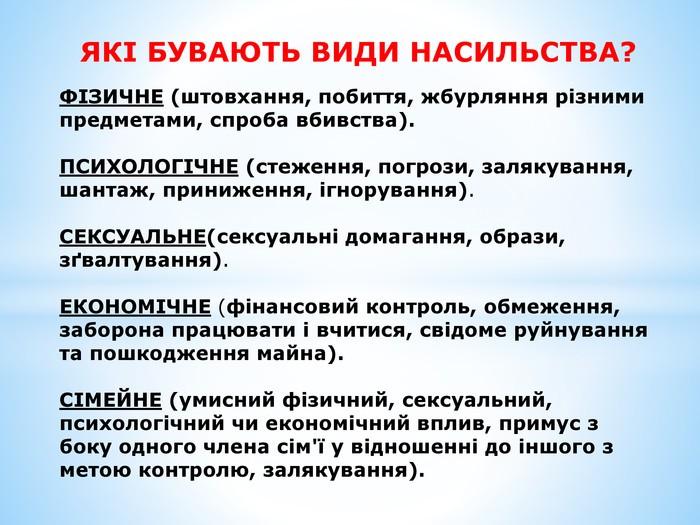 ЯКІ БУВАЮТЬ ВИДИ НАСИЛЬСТВА?

ФІЗИЧНЕ (штовхання, побиття, жбурляння різними предметами, спроба вбивства).

ПСИХОЛОГІЧНЕ (стеження, погрози, залякування, шантаж, приниження, ігнорування).

СЕКСУАЛЬНЕ(сексуальні домагання, образи, зґвалтування).

ЕКОНОМІЧНЕ (фінансовий контроль, обмеження, заборона працювати і вчитися, свідоме руйнування та пошкодження майна).

СІМЕЙНЕ (умисний фізичний, сексуальний, психологічний чи економічний вплив, примус з боку одного члена сім'ї у відношенні до іншого з метою контролю, залякування).